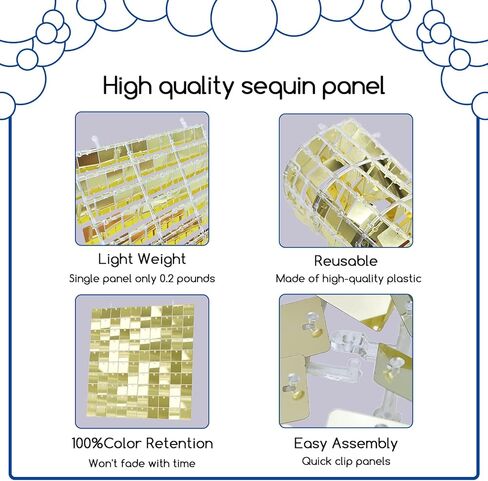 High quality sequin panel

Light Weight
Single panel only 0.2 pounds

Reusable
Made of high-quality plastic

100%Color Retention
Won't fade with time

Easy Assembly
Quick clip panels